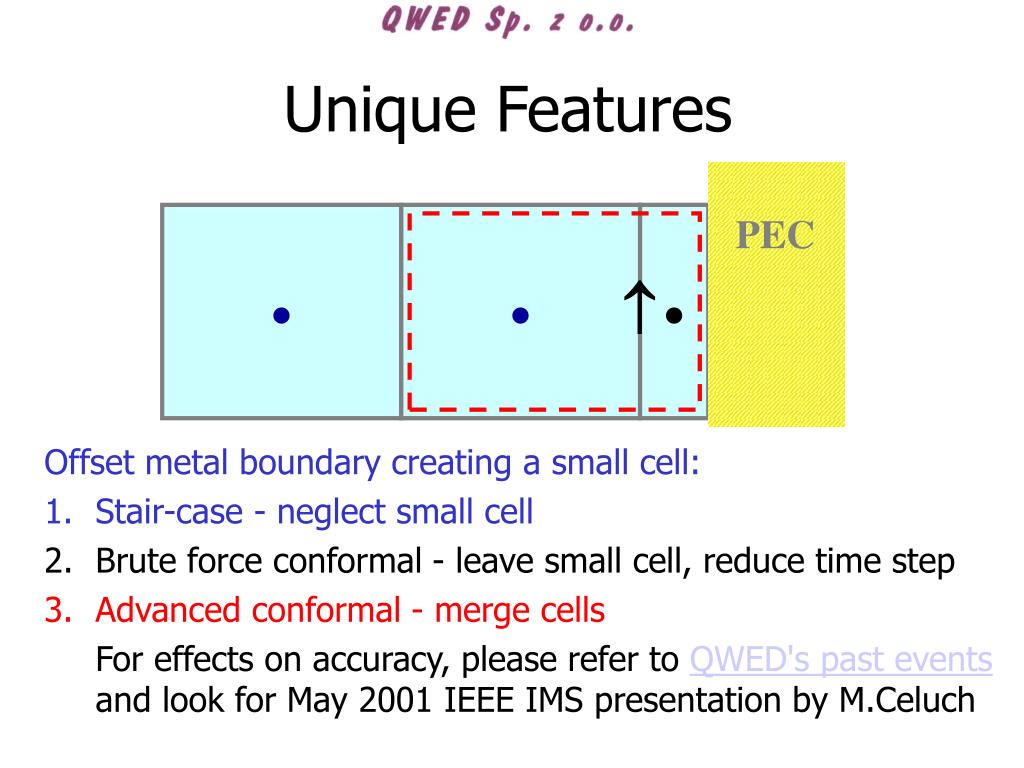 QWED Sp. z o.o.

Unique Features

PEC

Offset metal boundary creating a small cell:

1. Stair-case - neglect small cell
2. Brute force conformal - leave small cell, reduce time step
3. Advanced conformal - merge cells

For effects on accuracy, please refer to QWED's past events and look for May 2001 IEEE IMS presentation by M.Celuch